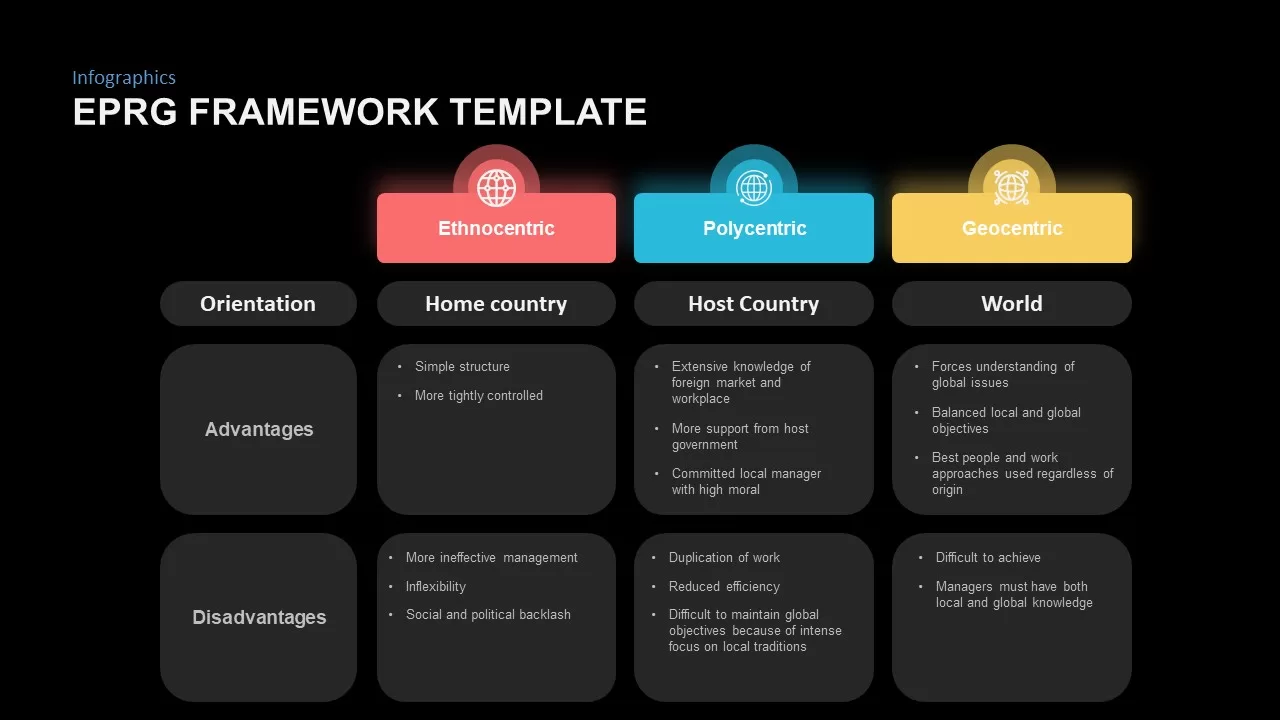 Infographics
EPRG FRAMEWORK TEMPLATE

| | Ethnocentric | Polycentric | Geocentric |
|---|---|---|---|
| Orientation | Home country | Host Country | World |
| Advantages | • Simple structure • More tightly controlled | • Extensive knowledge of foreign market and workplace • More support from host government • Committed local manager with high moral | • Forces understanding of global issues • Balanced local and global objectives • Best people and work approaches used regardless of origin |
| Disadvantages | • More ineffective management • Inflexibility • Social and political backlash | • Duplication of work • Reduced efficiency • Difficult to maintain global objectives because of intense focus on local traditions | • Difficult to achieve • Managers must have both local and global knowledge |